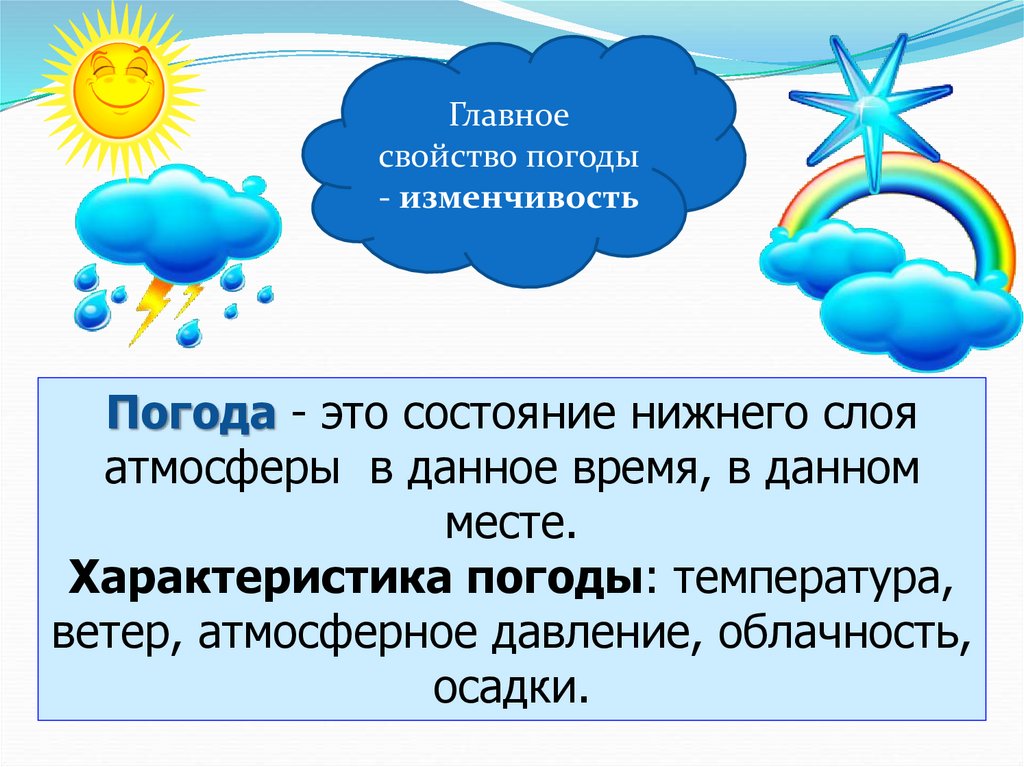 Главное свойство погоды - изменчивость

Погода - это состояние нижнего слоя атмосферы  в данное время, в данном месте.
Характеристика погоды: температура, ветер, атмосферное давление, облачность, осадки.